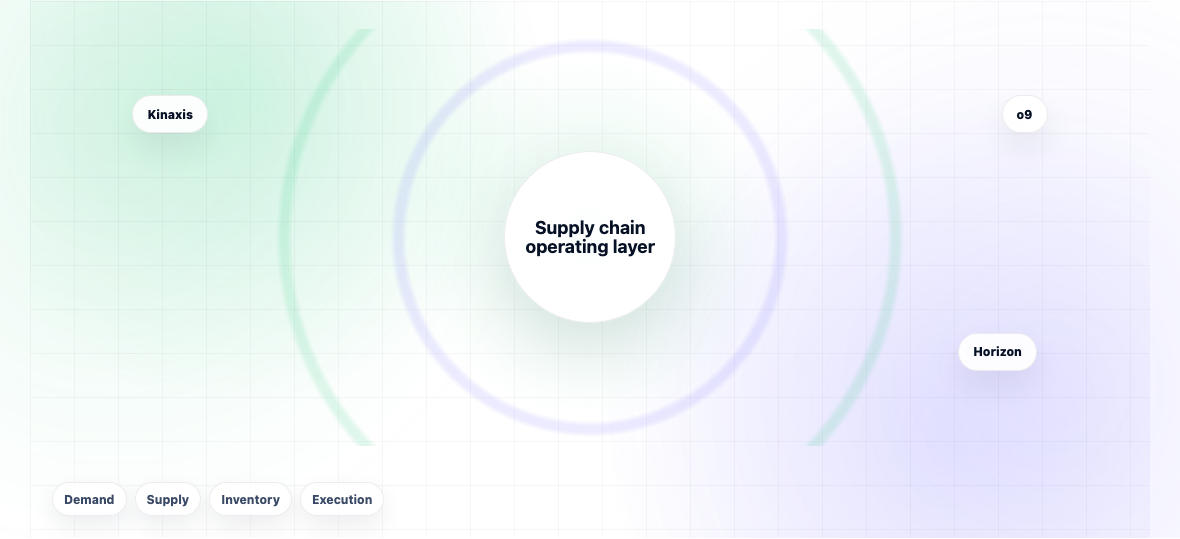 Kinaxis

o9

Supply chain operating layer

Horizon

Demand

Supply

Inventory

Execution